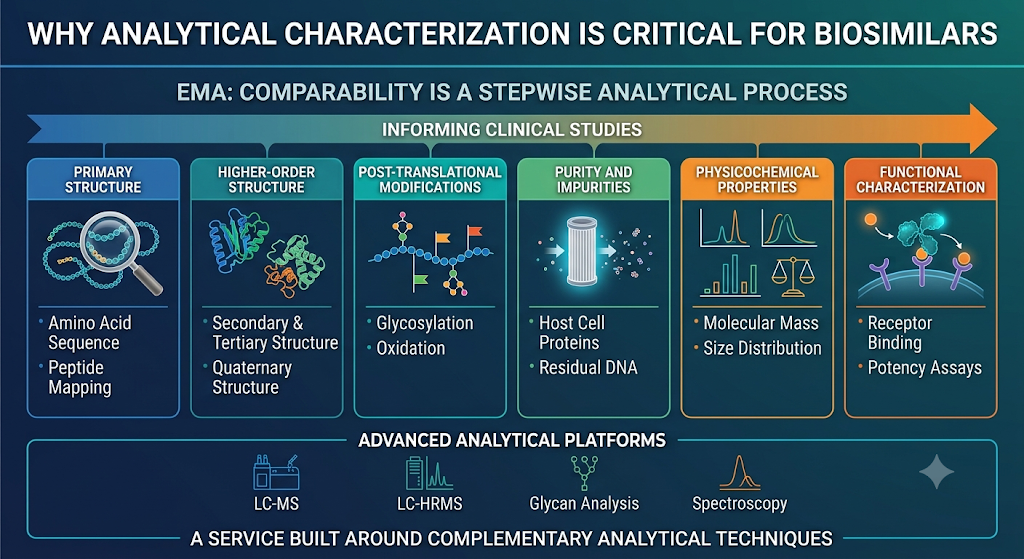 WHY ANALYTICAL CHARACTERIZATION IS CRITICAL FOR BIOSIMILARS

EMA: COMPARABILITY IS A STEPWISE ANALYTICAL PROCESS

INFORMING CLINICAL STUDIES

PRIMARY STRUCTURE

• Amino Acid Sequence
• Peptide Mapping

HIGHER-ORDER STRUCTURE

• Secondary & Tertiary Structure
• Quaternary Structure

POST-TRANSLATIONAL MODIFICATIONS

• Glycosylation
• Oxidation

PURITY AND IMPURITIES

• Host Cell Proteins
• Residual DNA

PHYSICOCHEMICAL PROPERTIES

• Molecular Mass
• Size Distribution

FUNCTIONAL CHARACTERIZATION

• Receptor Binding
• Potency Assays

ADVANCED ANALYTICAL PLATFORMS

LC-MS

LC-HRMS

Glycan Analysis

Spectroscopy

A SERVICE BUILT AROUND COMPLEMENTARY ANALYTICAL TECHNIQUES